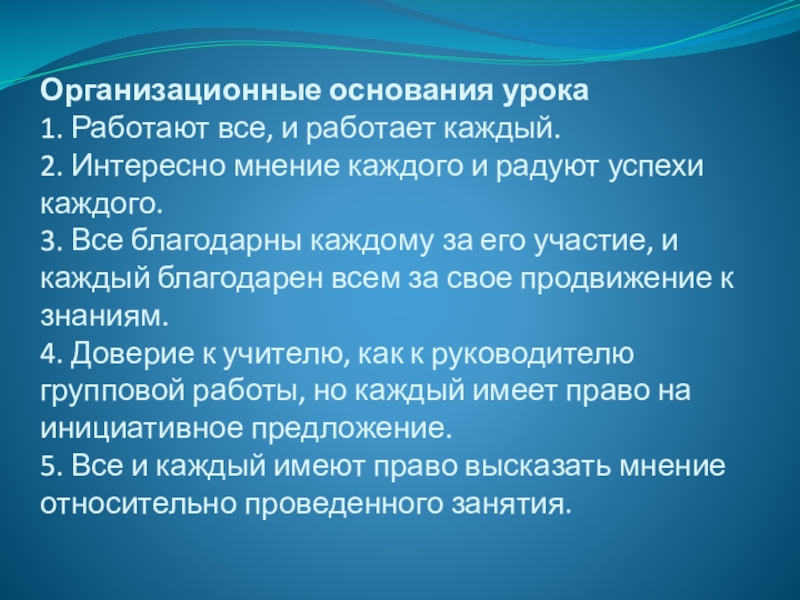 Организационные основания урока
1. Работают все, и работает каждый.
2. Интересно мнение каждого и радуют успехи каждого.
3. Все благодарны каждому за его участие, и каждый благодарен всем за свое продвижение к знаниям.
4. Доверие к учителю, как к руководителю групповой работы, но каждый имеет право на инициативное предложение.
5. Все и каждый имеют право высказать мнение относительно проведенного занятия.